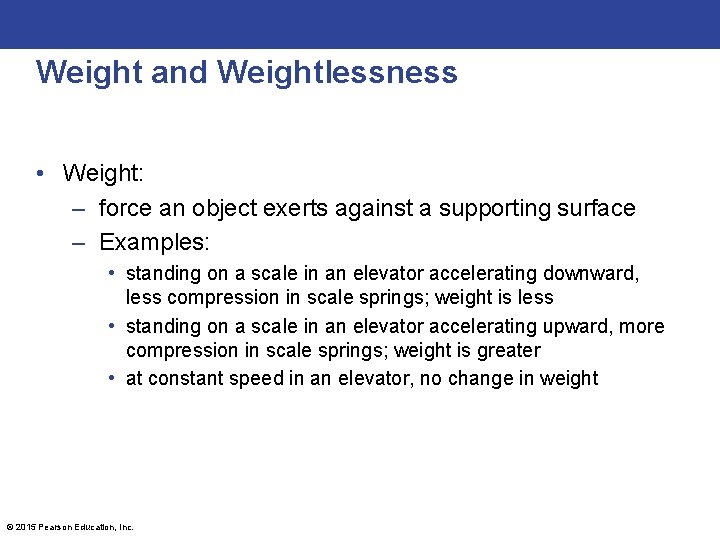 Weight and Weightlessness

• Weight:
– force an object exerts against a supporting surface
– Examples:
• standing on a scale in an elevator accelerating downward, less compression in scale springs; weight is less
• standing on a scale in an elevator accelerating upward, more compression in scale springs; weight is greater
• at constant speed in an elevator, no change in weight

© 2015 Pearson Education, Inc.